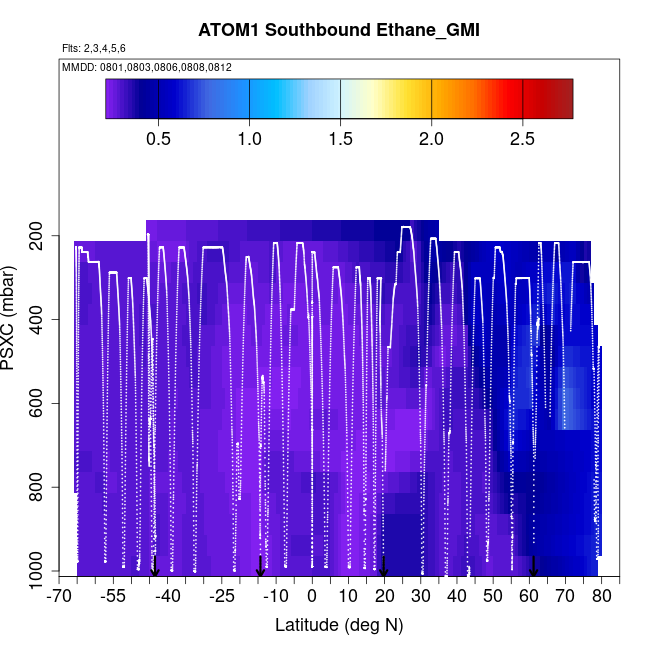 ATOM1 Southbound Ethane_GMI

Flts: 2,3,4,5,6

MMDD: 0801,0803,0806,0808,0812

0.5 1.0 1.5 2.0 2.5

PSXC (mbar)

200
400
600
800
1000

-70 -55 -40 -25 -10 0 10 20 30 40 50 60 70 80

Latitude (deg N)